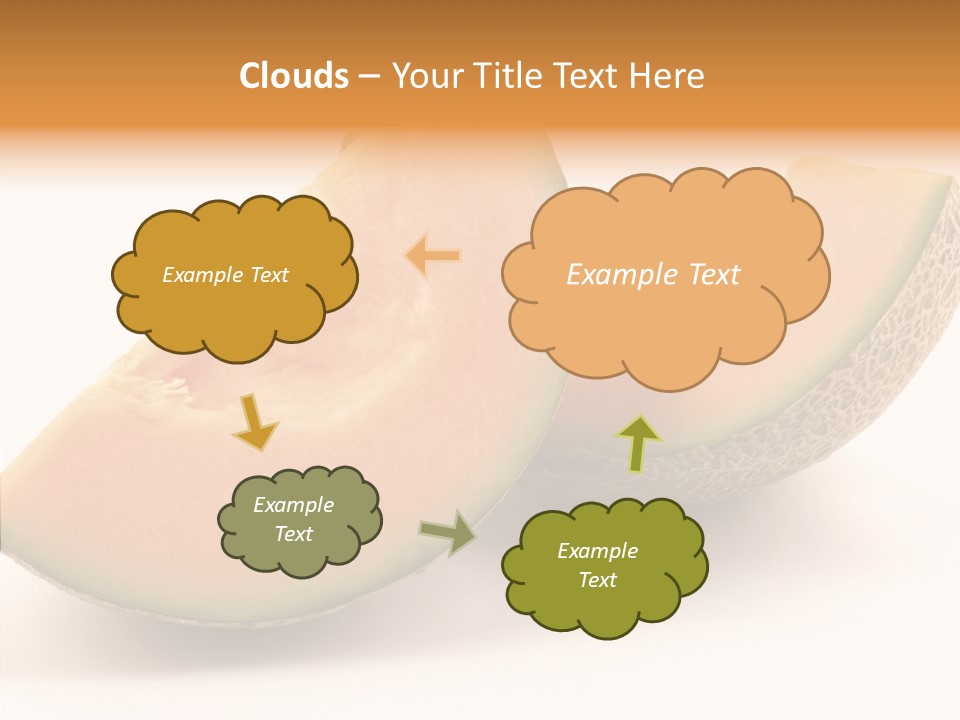 Clouds – Your Title Text Here

Example Text

Example Text

Example Text

Example Text